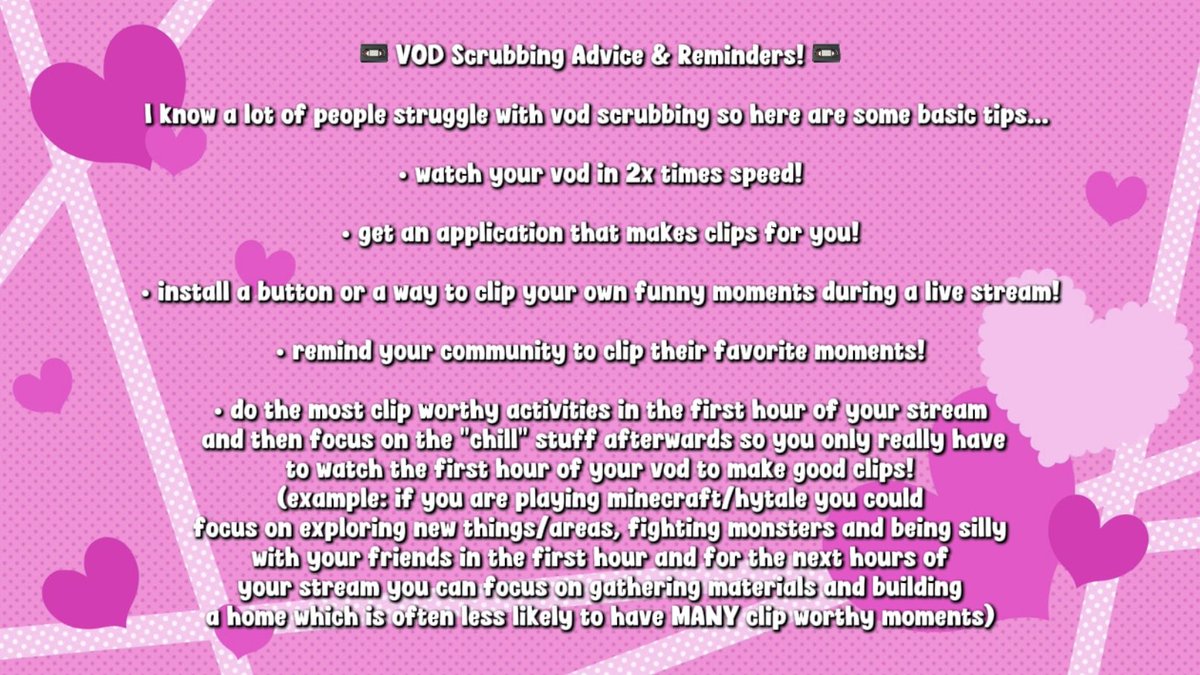 📼 VOD Scrubbing Advice & Reminders! 📼

I know a lot of people struggle with vod scrubbing so here are some basic tips...

• watch your vod in 2x times speed!

• get an application that makes clips for you!

• install a button or a way to clip your own funny moments during a live stream!

• remind your community to clip their favorite moments!

• do the most clip worthy activities in the first hour of your stream and then focus on the "chill" stuff afterwards so you only really have to watch the first hour of your vod to make good clips! (example: if you are playing minecraft/hytale you could focus on exploring new things/areas, fighting monsters and being silly with your friends in the first hour and for the next hours of your stream you can focus on gathering materials and building a home which is often less likely to have MANY clip worthy moments)